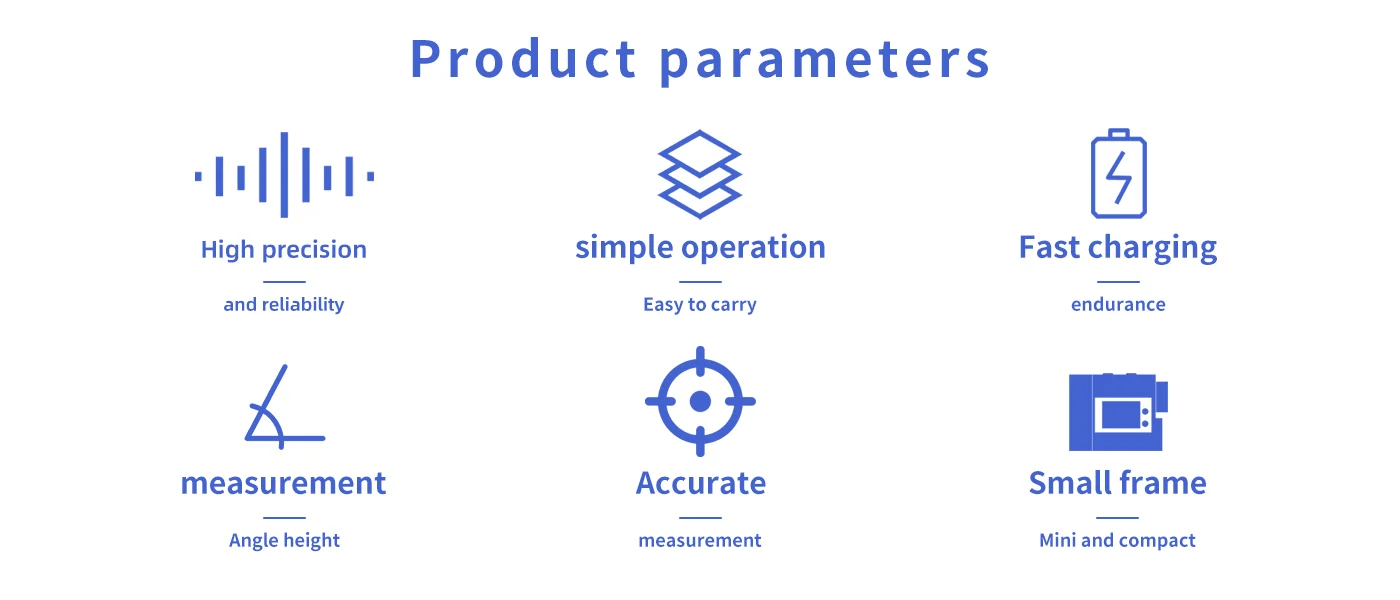 Product parameters

High precision

and reliability

simple operation

Easy to carry

Fast charging

endurance

measurement

Angle height

Accurate

measurement

Small frame

Mini and compact